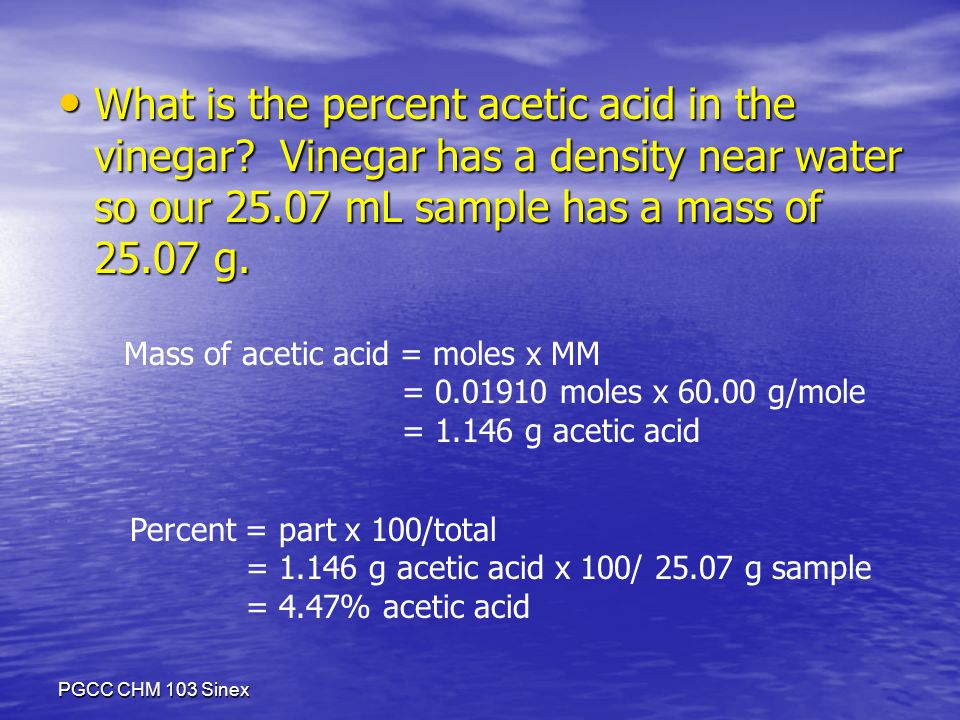 • What is the percent acetic acid in the vinegar?  Vinegar has a density near water so our 25.07 mL sample has a mass of 25.07 g.

Mass of acetic acid = moles x MM
= 0.01910 moles x 60.00 g/mole
= 1.146 g acetic acid

Percent = part x 100/total
= 1.146 g acetic acid x 100/ 25.07 g sample
= 4.47% acetic acid

PGCC CHM 103 Sinex